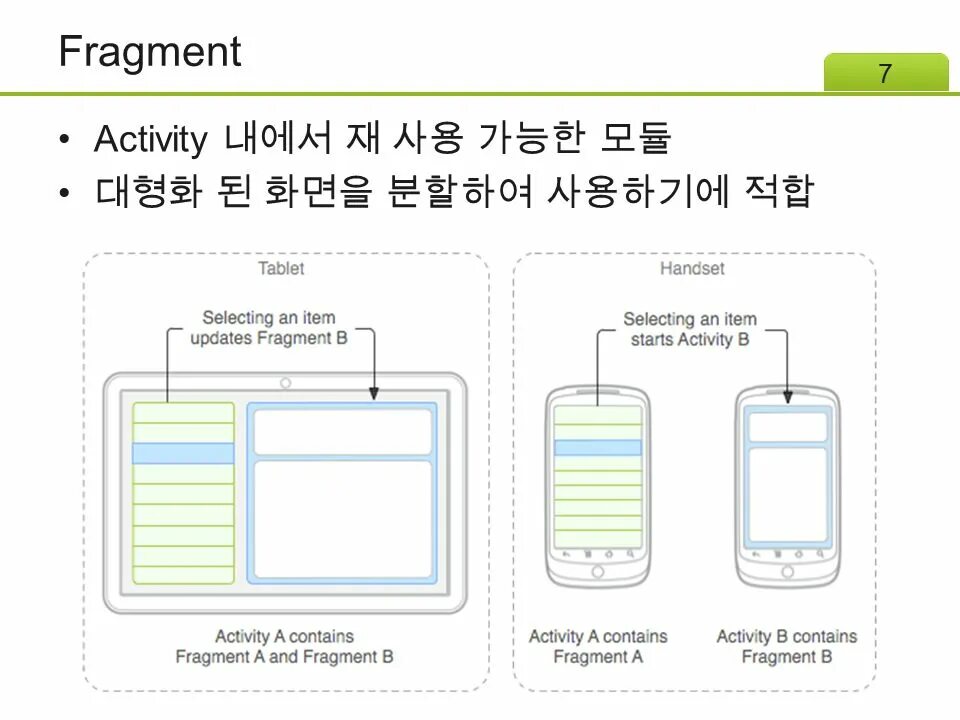 Fragment

7

• Activity 내에서 재 사용 가능한 모듈
• 대형화 된 화면을 분할하여 사용하기에 적합

Tablet

Selecting an item updates Fragment B

Activity A contains Fragment A and Fragment B

Handset

Selecting an item starts Activity B

Activity A contains Fragment A

Activity B contains Fragment B